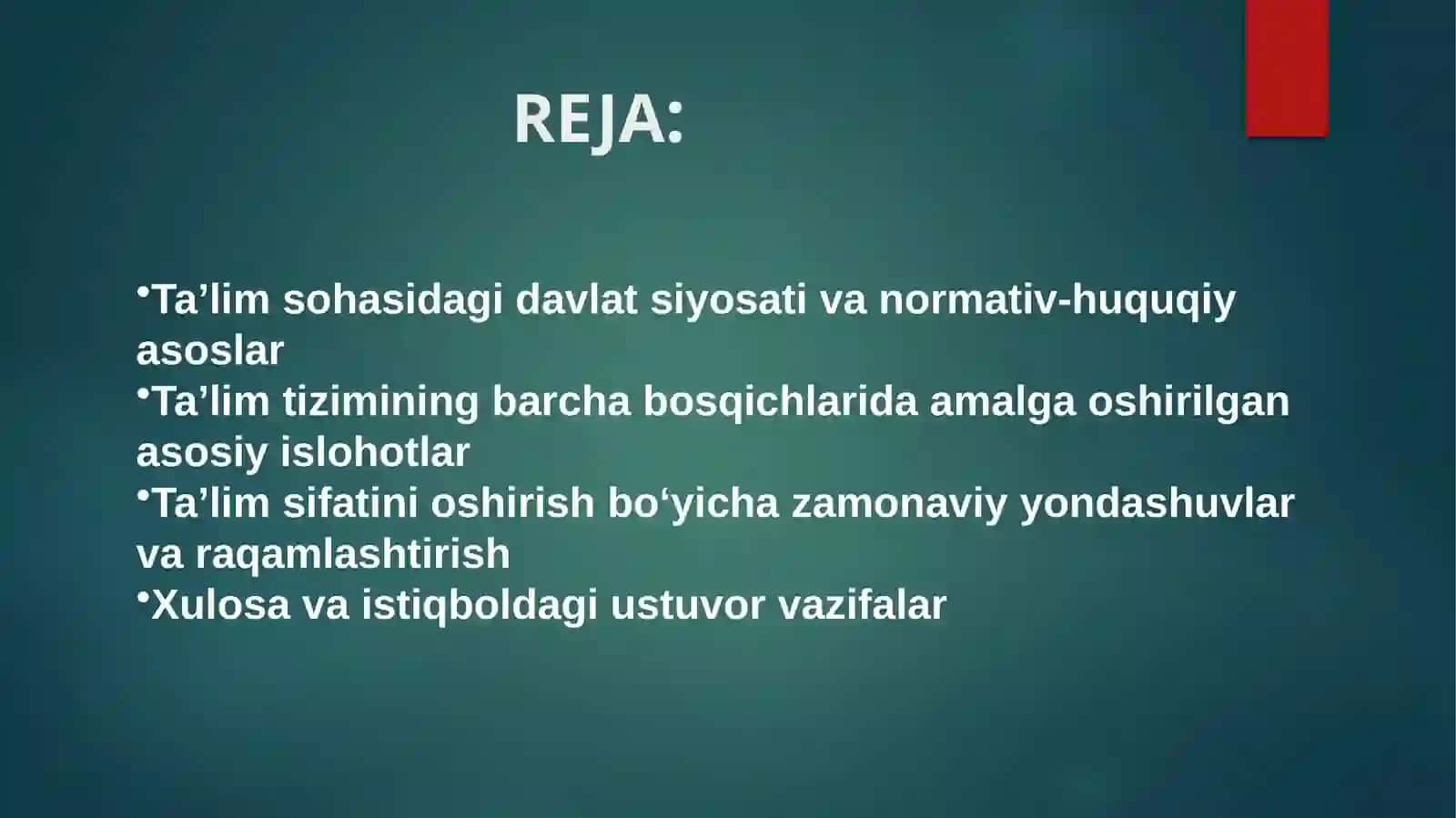 REJA:

•Ta’lim sohasidagi davlat siyosati va normativ-huquqiy asoslar
•Ta’lim tizimining barcha bosqichlarida amalga oshirilgan asosiy islohotlar
•Ta’lim sifatini oshirish bo‘yicha zamonaviy yondashuvlar va raqamlashtirish
•Xulosa va istiqboldagi ustuvor vazifalar